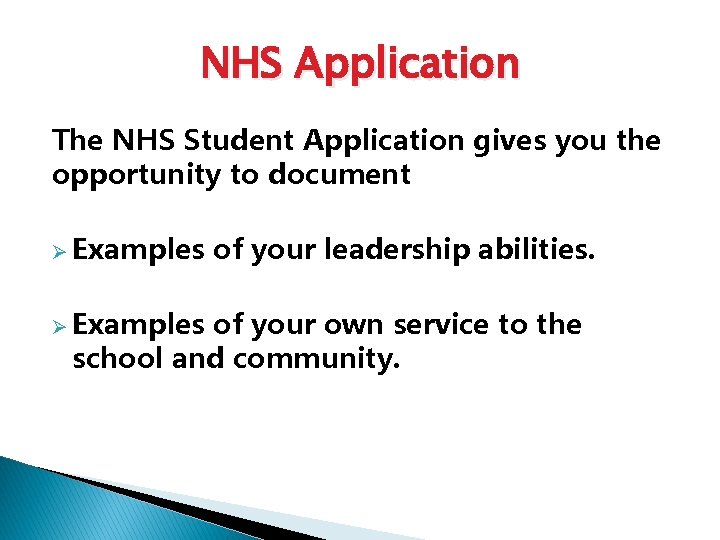 NHS Application

The NHS Student Application gives you the opportunity to document

➢ Examples of your leadership abilities.

➢ Examples of your own service to the school and community.